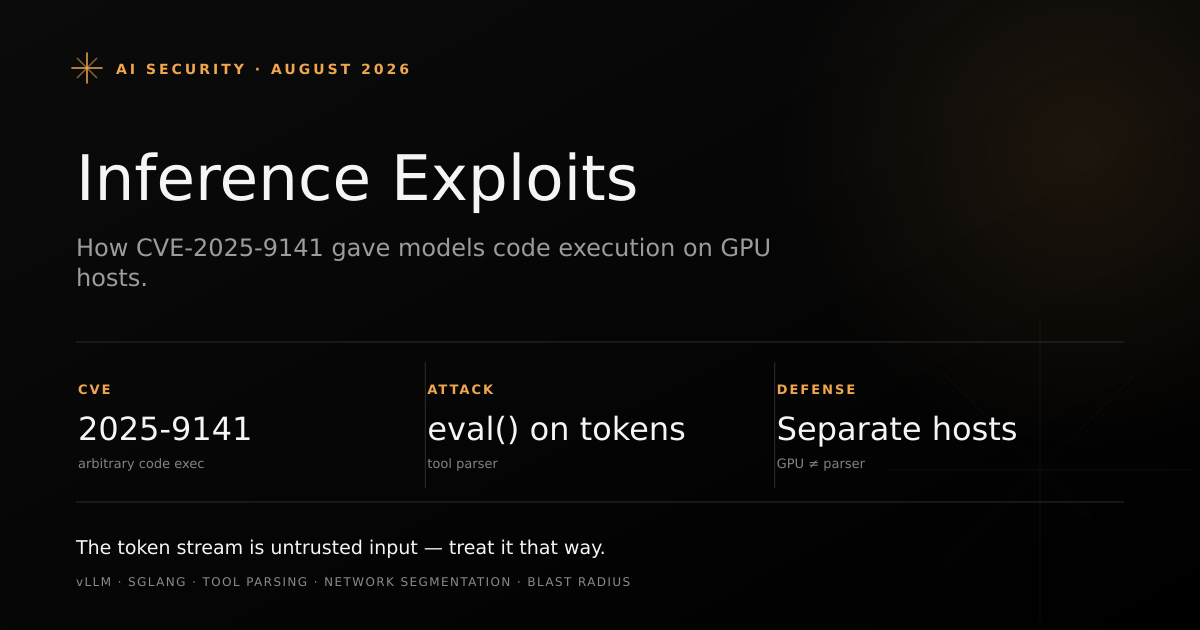 AI SECURITY · AUGUST 2026

Inference Exploits

How CVE-2025-9141 gave models code execution on GPU hosts.

CVE
2025-9141
arbitrary code exec

ATTACK
eval() on tokens
tool parser

DEFENSE
Separate hosts
GPU ≠ parser

The token stream is untrusted input — treat it that way.

vLLM · SGLANG · TOOL PARSING · NETWORK SEGMENTATION · BLAST RADIUS